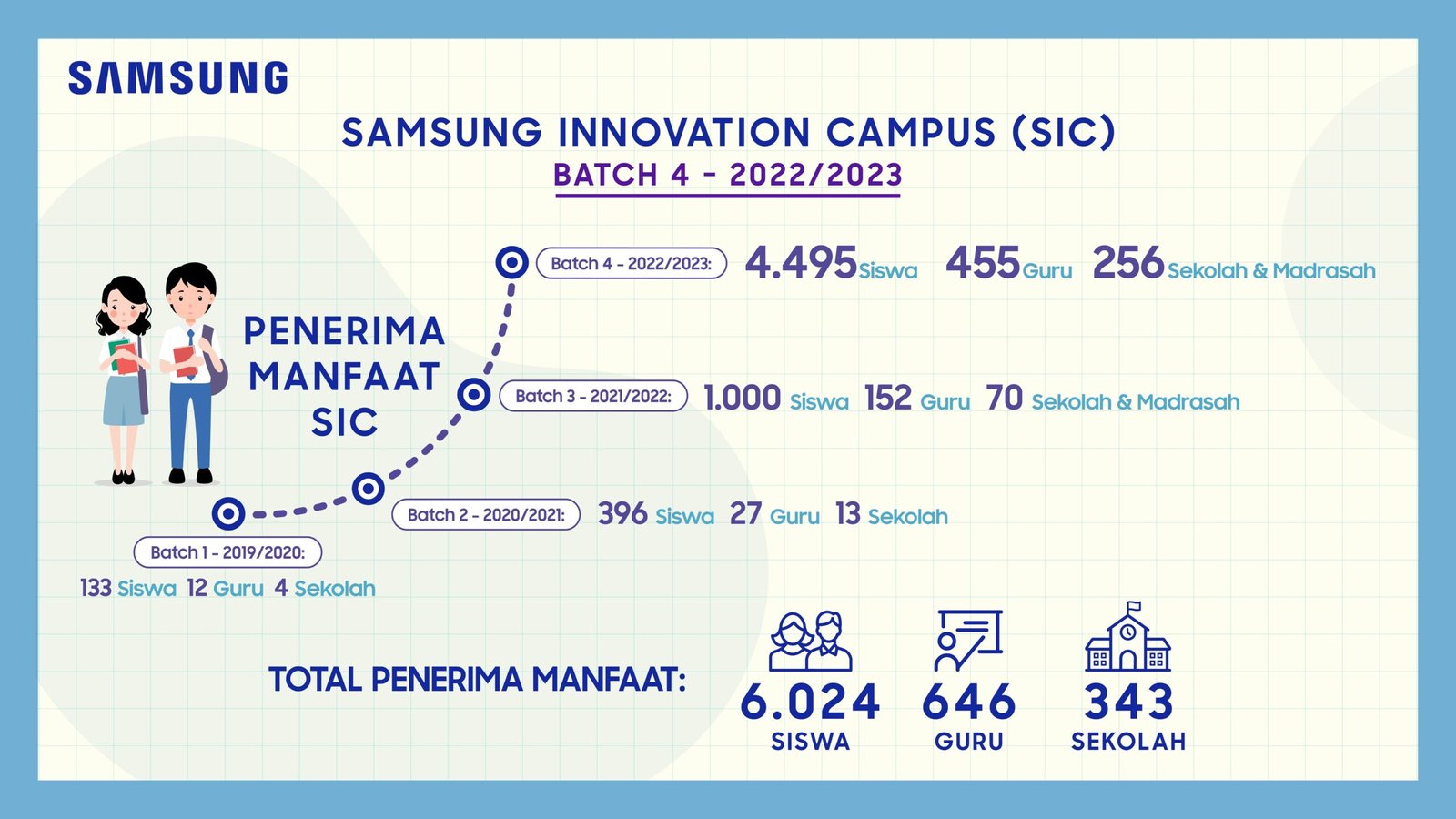 SAMSUNG

SAMSUNG INNOVATION CAMPUS (SIC)
BATCH 4 - 2022/2023

PENERIMA MANFAAT SIC

Batch 4 - 2022/2023: 4.495 Siswa 455 Guru 256 Sekolah & Madrasah

Batch 3 - 2021/2022: 1.000 Siswa 152 Guru 70 Sekolah & Madrasah

Batch 2 - 2020/2021: 396 Siswa 27 Guru 13 Sekolah

Batch 1 - 2019/2020: 133 Siswa 12 Guru 4 Sekolah

TOTAL PENERIMA MANFAAT:

6.024 SISWA

646 GURU

343 SEKOLAH